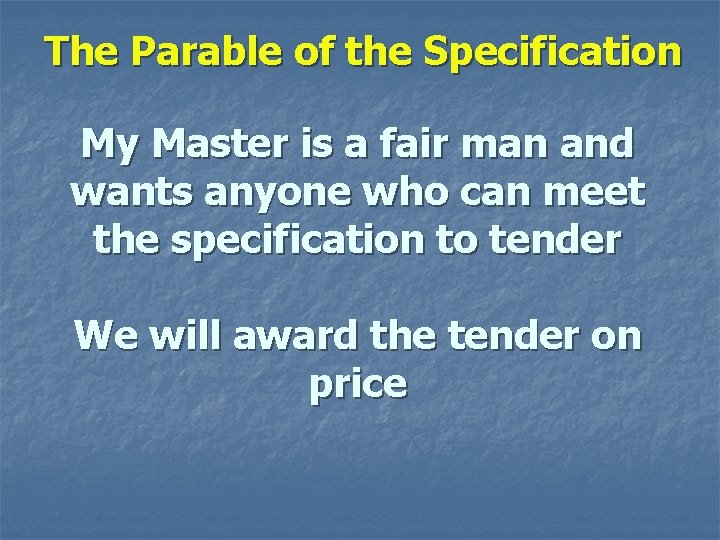 The Parable of the Specification

My Master is a fair man and wants anyone who can meet the specification to tender

We will award the tender on price